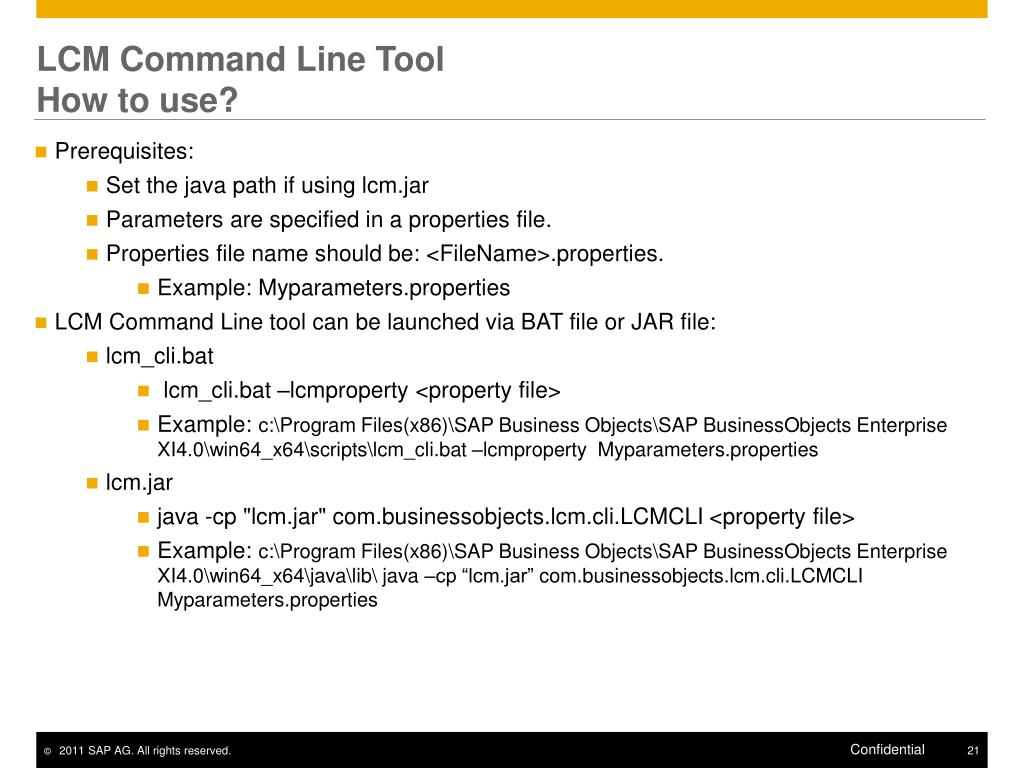 LCM Command Line Tool
How to use?

Prerequisites:

Set the java path if using lcm.jar

Parameters are specified in a properties file.

Properties file name should be: <FileName>.properties.

Example: Myparameters.properties

LCM Command Line tool can be launched via BAT file or JAR file:

lcm_cli.bat

lcm_cli.bat –lcmproperty <property file>

Example: c:\Program Files(x86)\SAP Business Objects\SAP BusinessObjects Enterprise XI4.0\win64_x64\scripts\lcm_cli.bat –lcmproperty Myparameters.properties

lcm.jar

java -cp "lcm.jar" com.businessobjects.lcm.cli.LCMCLI <property file>

Example: c:\Program Files(x86)\SAP Business Objects\SAP BusinessObjects Enterprise XI4.0\win64_x64\java\lib\ java –cp “lcm.jar” com.businessobjects.lcm.cli.LCMCLI Myparameters.properties

© 2011 SAP AG. All rights reserved.

Confidential

21